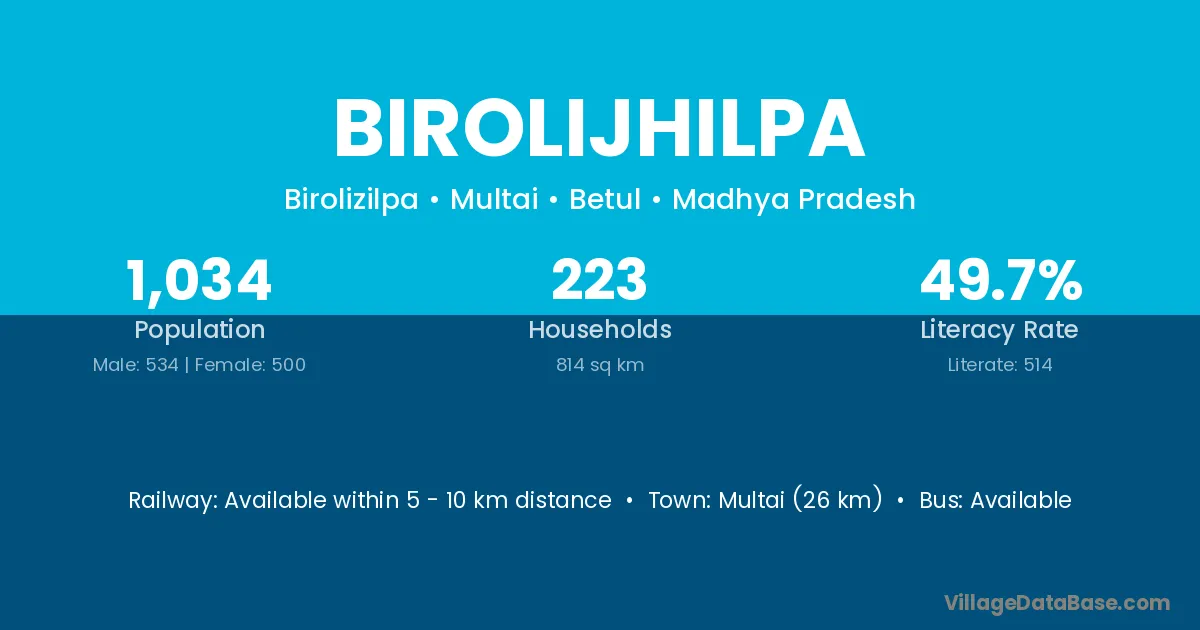 BIROLIJHILPA

Birolizilpa • Multai • Betul • Madhya Pradesh

1,034
Population
Male: 534 | Female: 500

223
Households
814 sq km

49.7%
Literacy Rate
Literate: 514

Railway: Available within 5 - 10 km distance • Town: Multai (26 km) • Bus: Available

VillageDataBase.com